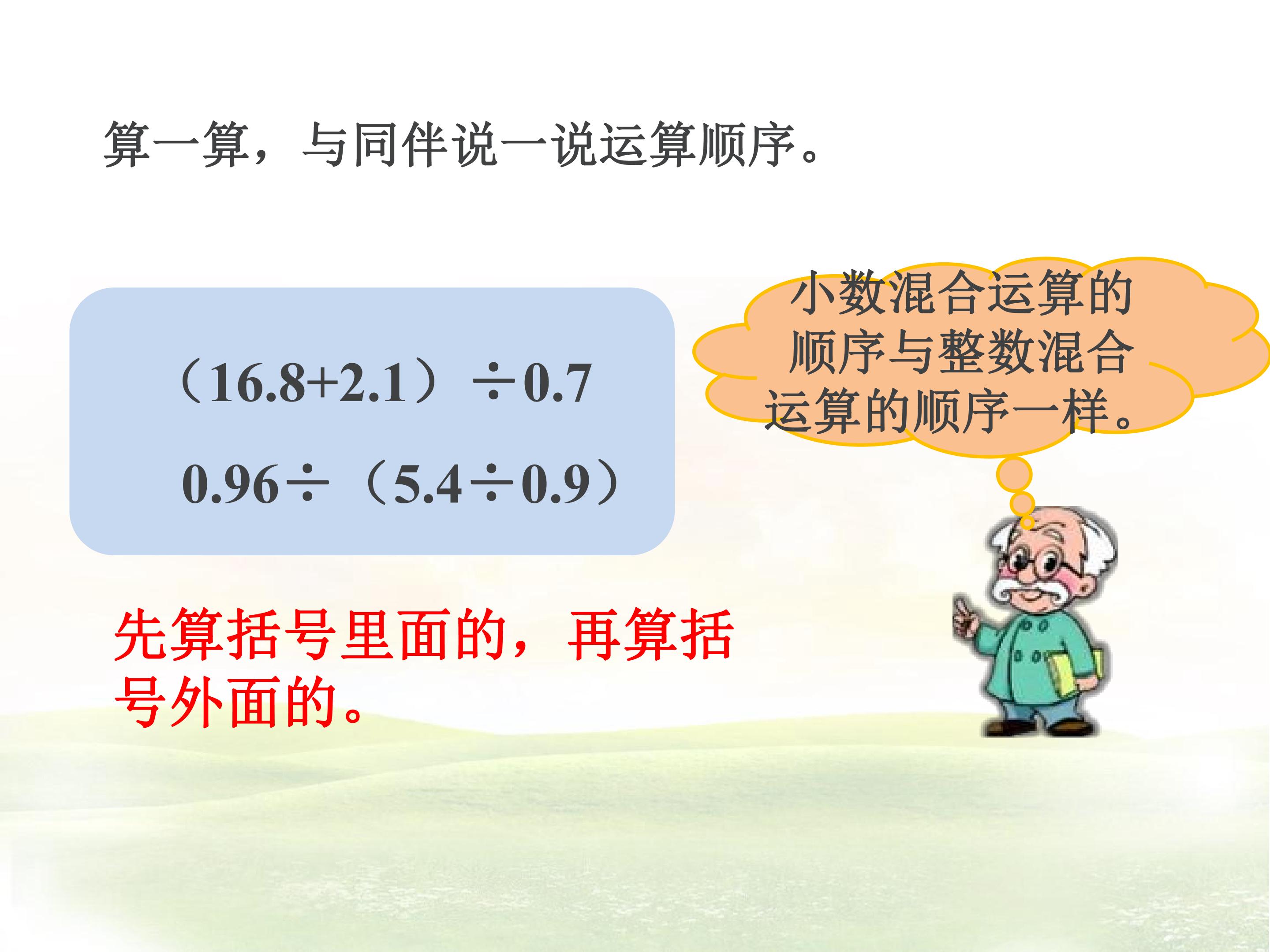 算一算，与同伴说一说运算顺序。

$(16.8+2.1)\div0.7$

$0.96\div(5.4\div0.9)$

小数混合运算的顺序与整数混合运算的顺序一样。

先算括号里面的，再算括号外面的。